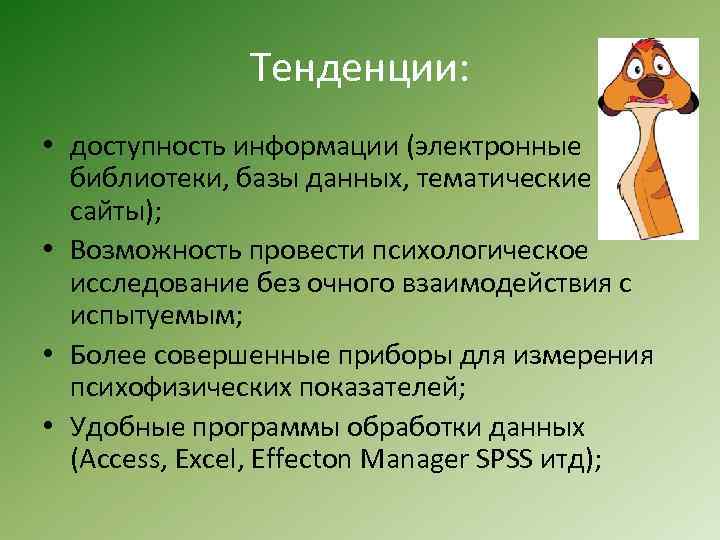 Тенденции:

• доступность информации (электронные библиотеки, базы данных, тематические сайты);
• Возможность провести психологическое исследование без очного взаимодействия с испытуемым;
• Более совершенные приборы для измерения психофизических показателей;
• Удобные программы обработки данных (Access, Excel, Effecton Manager SPSS итд);